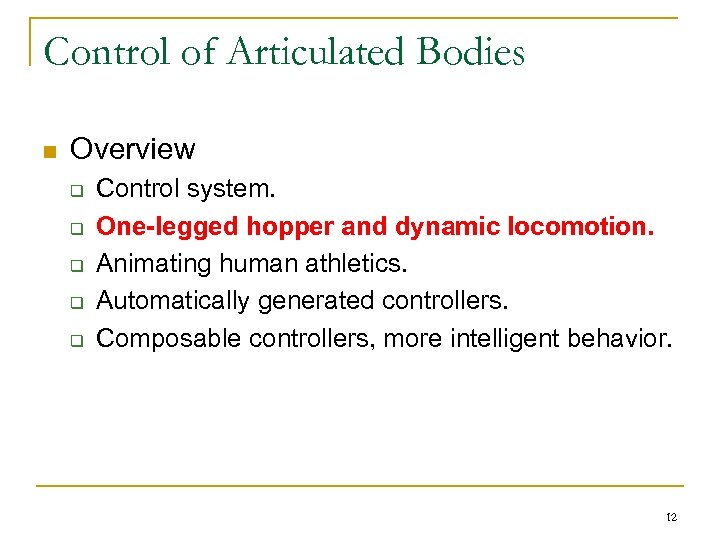 Control of Articulated Bodies

Overview

Control system.

One-legged hopper and dynamic locomotion.

Animating human athletics.

Automatically generated controllers.

Composable controllers, more intelligent behavior.

12